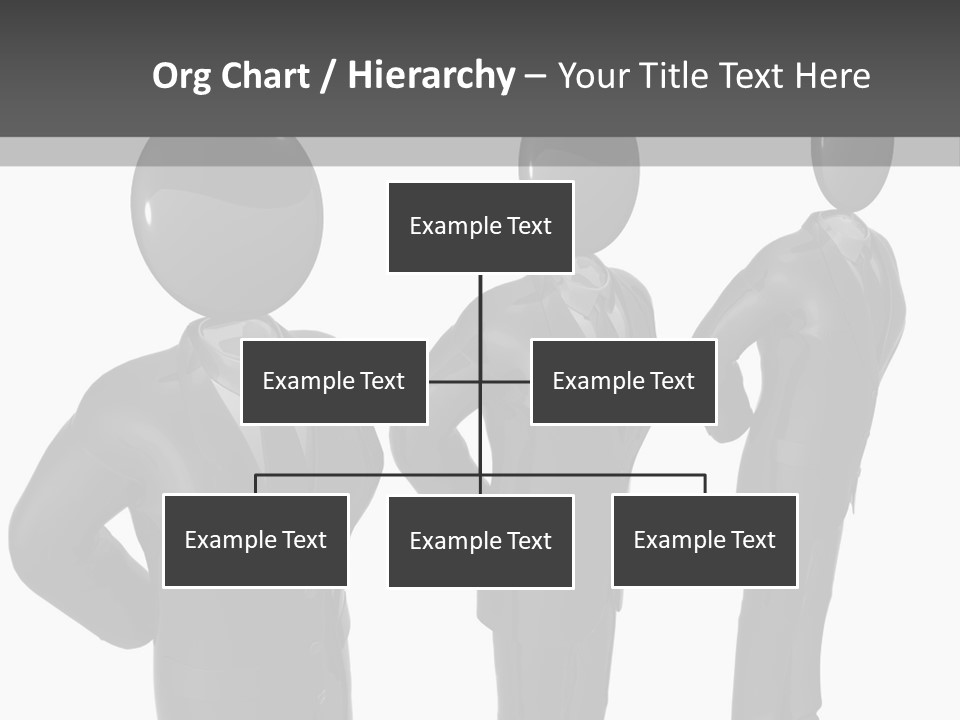 Org Chart / Hierarchy – Your Title Text Here

Example Text

Example Text

Example Text

Example Text

Example Text

Example Text